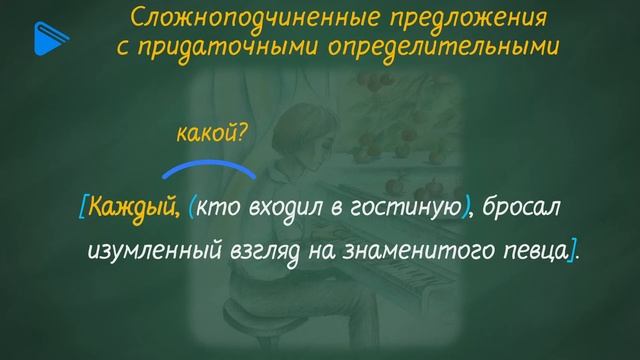 Сложноподчиненные предложения с придаточными определительными

какой?

[Каждый, (кто входил в гостиную), бросал изумленный взгляд на знаменитого певца].